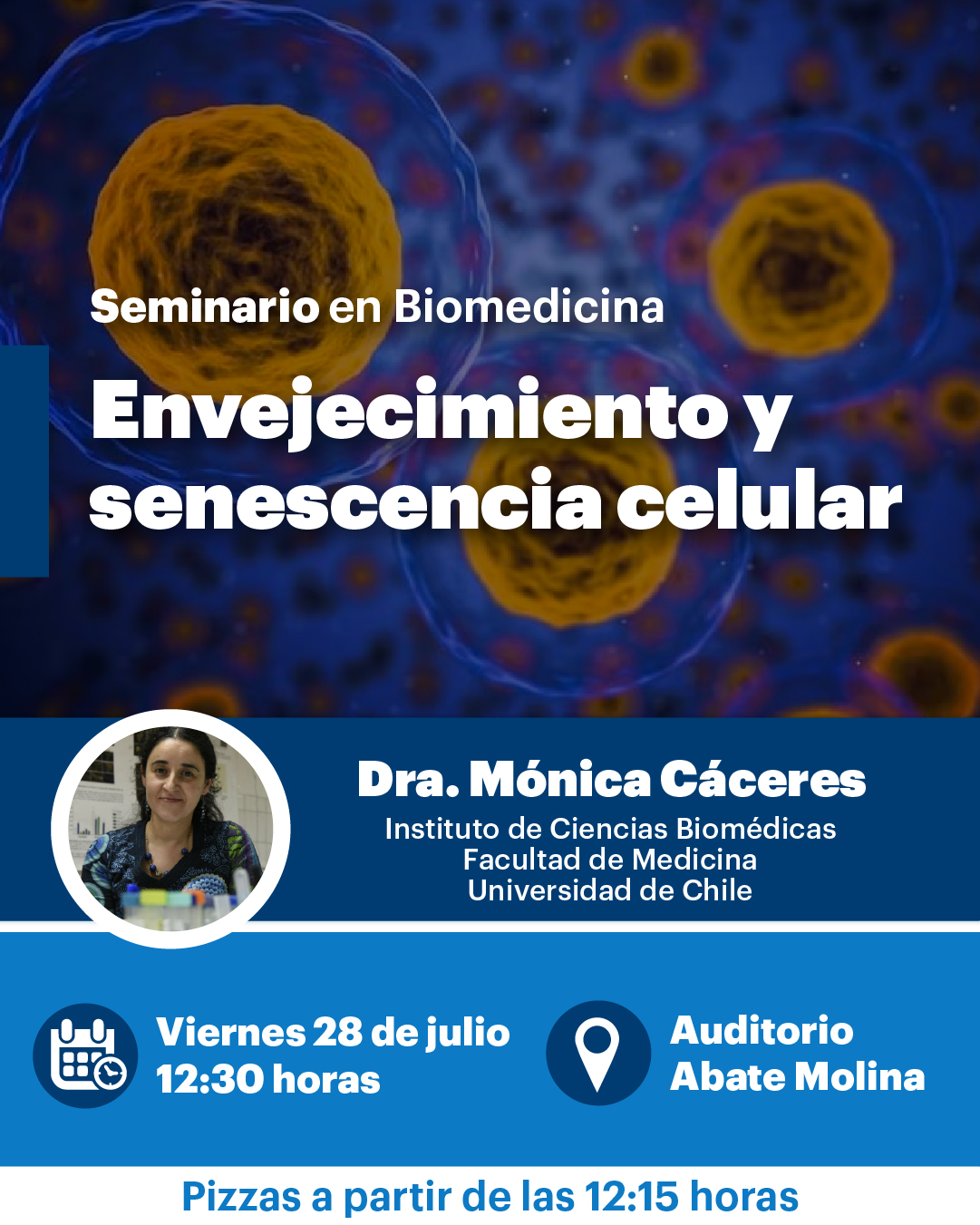 Seminario en Biomedicina

Envejecimiento y senescencia celular

Dra. Mónica Cáceres

Instituto de Ciencias Biomédicas
Facultad de Medicina
Universidad de Chile

Viernes 28 de julio
12:30 horas

Auditorio
Abate Molina

Pizzas a partir de las 12:15 horas